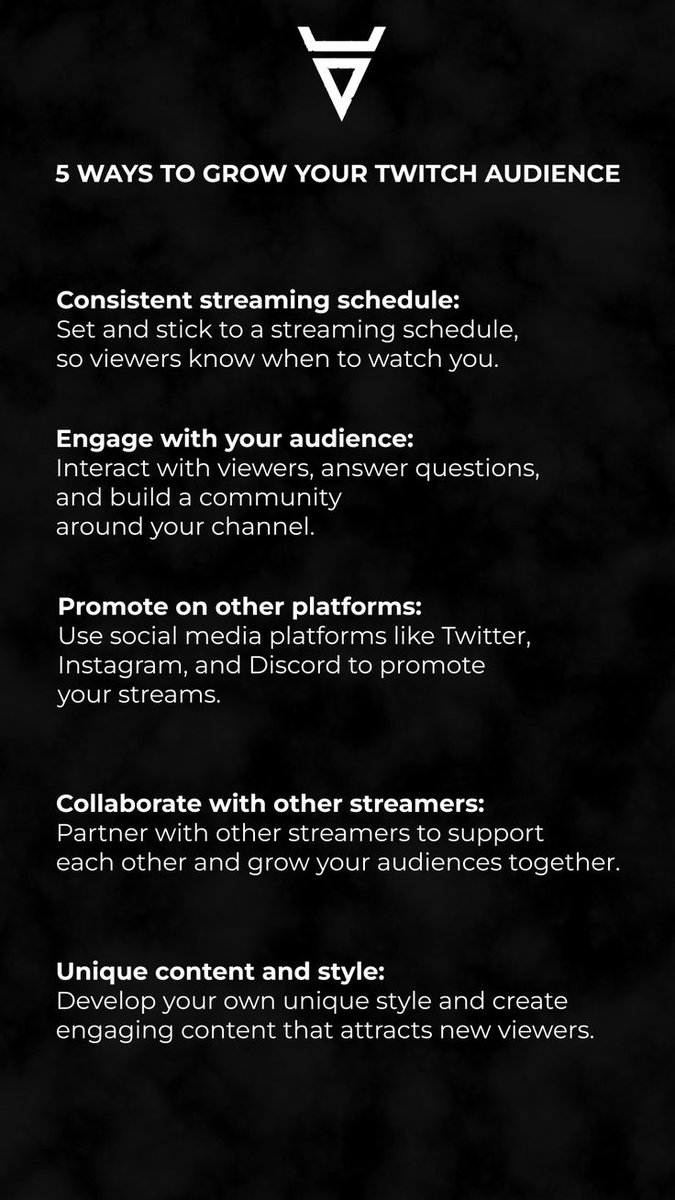 5 WAYS TO GROW YOUR TWITCH AUDIENCE

Consistent streaming schedule:
Set and stick to a streaming schedule, so viewers know when to watch you.

Engage with your audience:
Interact with viewers, answer questions, and build a community around your channel.

Promote on other platforms:
Use social media platforms like Twitter, Instagram, and Discord to promote your streams.

Collaborate with other streamers:
Partner with other streamers to support each other and grow your audiences together.

Unique content and style:
Develop your own unique style and create engaging content that attracts new viewers.